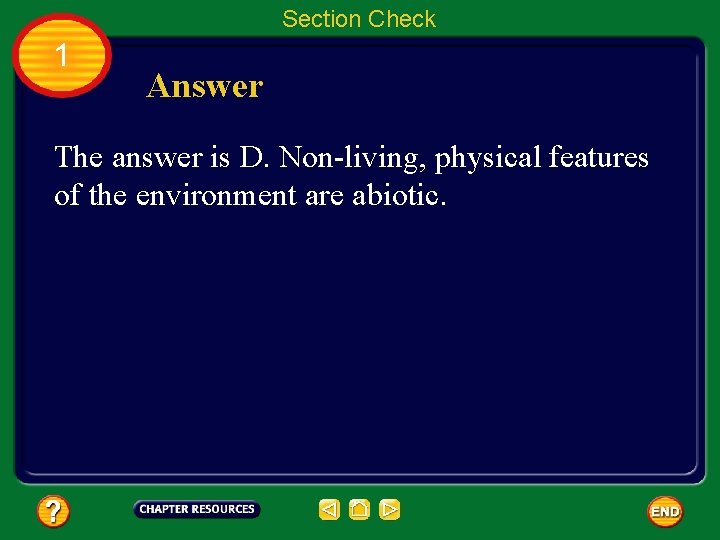 Section Check

1

Answer

The answer is D. Non-living, physical features of the environment are abiotic.

?

CHAPTER RESOURCES

END